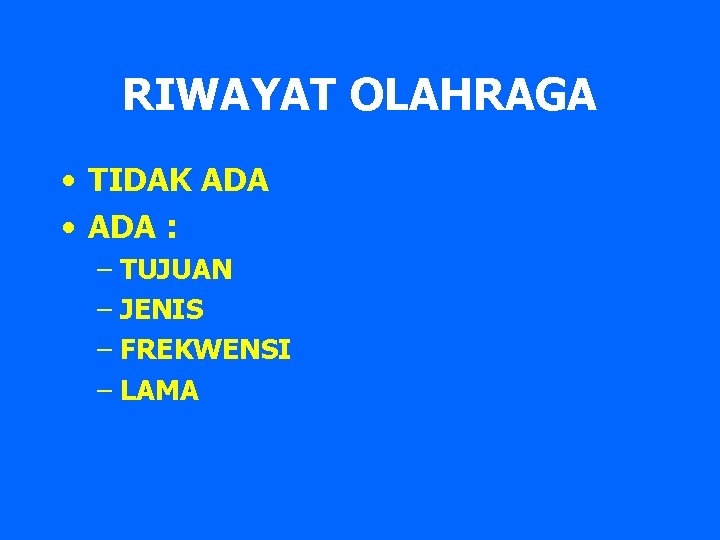 RIWAYAT OLAHRAGA

• TIDAK ADA
• ADA :
– TUJUAN
– JENIS
– FREKWENSI
– LAMA